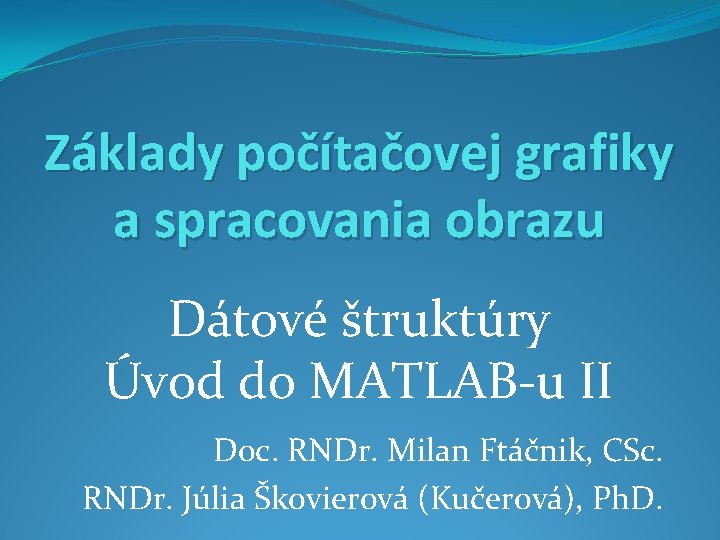 Základy počítačovej grafiky a spracovania obrazu

Dátové štruktúry
Úvod do MATLAB-u II

Doc. RNDr. Milan Ftáčnik, CSc.
RNDr. Júlia Škovierová (Kučerová), PhD.